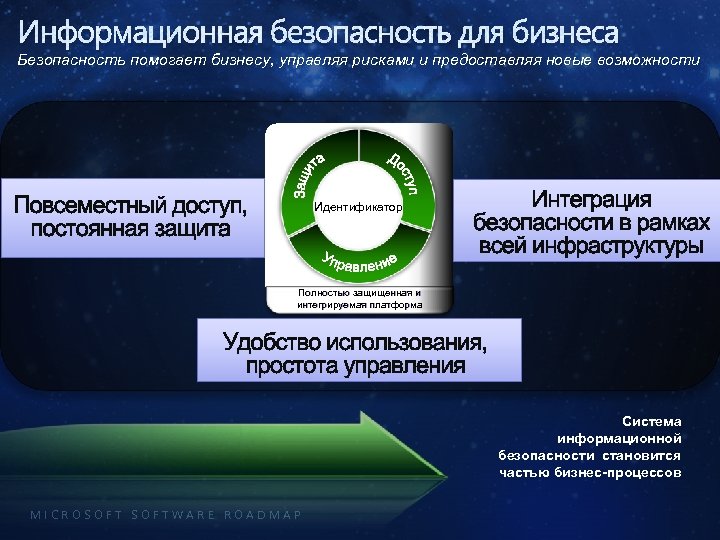 Информационная безопасность для бизнеса
Безопасность помогает бизнесу, управляя рисками и предоставляя новые возможности

Повсеместный доступ, постоянная защита

Защита
Доступ
Идентификатор
Управление

Полностью защищенная и интегрируемая платформа

Интеграция безопасности в рамках всей инфраструктуры

Удобство использования, простота управления

Система информационной безопасности становится частью бизнес-процессов

MICROSOFT SOFTWARE ROADMAP